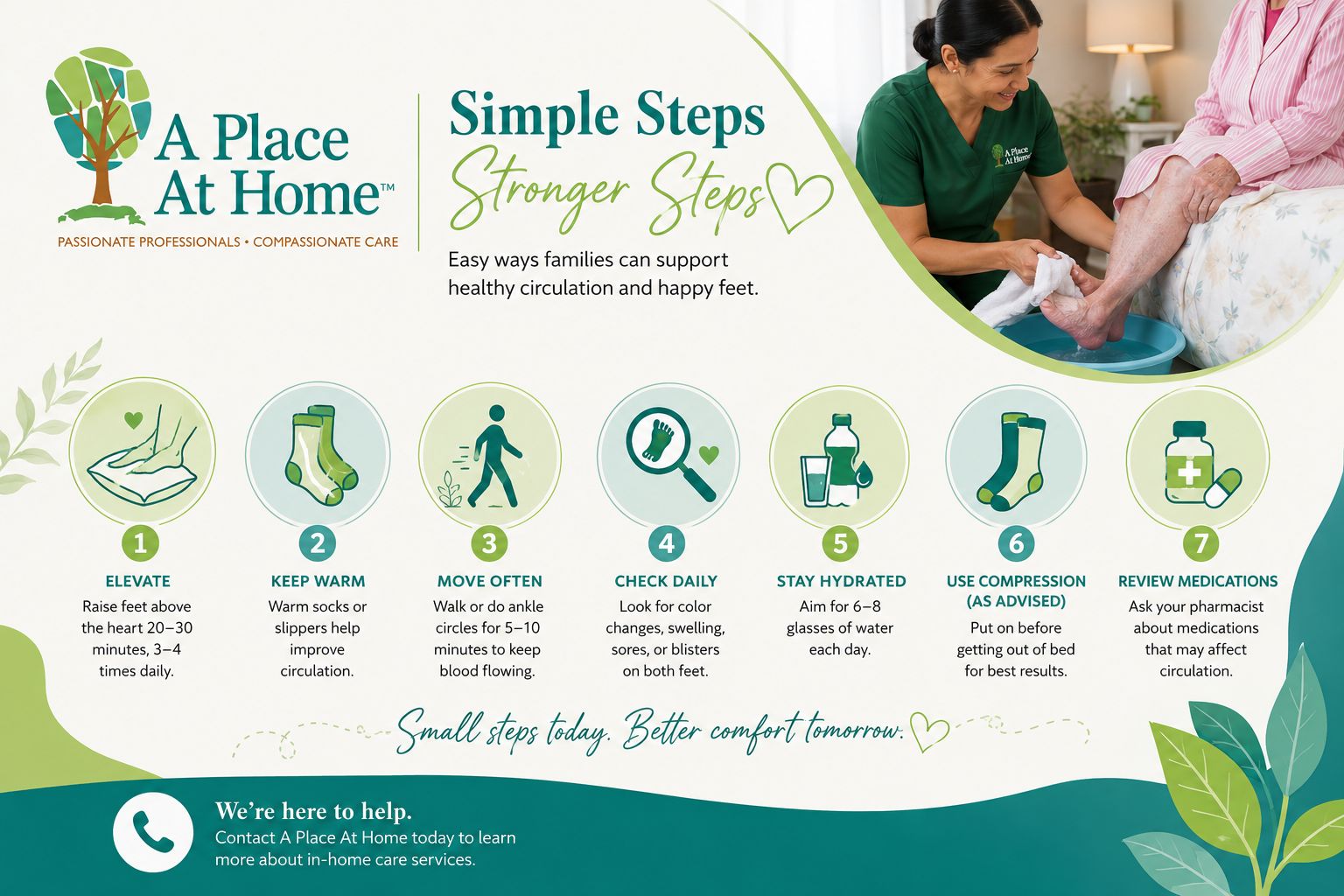 A Place At Home™
PASSIONATE PROFESSIONALS • COMPASSIONATE CARE

Simple Steps
Stronger Steps

Easy ways families can support healthy circulation and happy feet.

A Place At Home

1
ELEVATE
Raise feet above the heart 20–30 minutes, 3–4 times daily.

2
KEEP WARM
Warm socks or slippers help improve circulation.

3
MOVE OFTEN
Walk or do ankle circles for 5–10 minutes to keep blood flowing.

4
CHECK DAILY
Look for color changes, swelling, sores, or blisters on both feet.

5
STAY HYDRATED
Aim for 6–8 glasses of water each day.

6
USE COMPRESSION (AS ADVISED)
Put on before getting out of bed for best results.

7
REVIEW MEDICATIONS
Ask your pharmacist about medications that may affect circulation.

Small steps today. Better comfort tomorrow.

We're here to help.
Contact A Place At Home today to learn more about in-home care services.